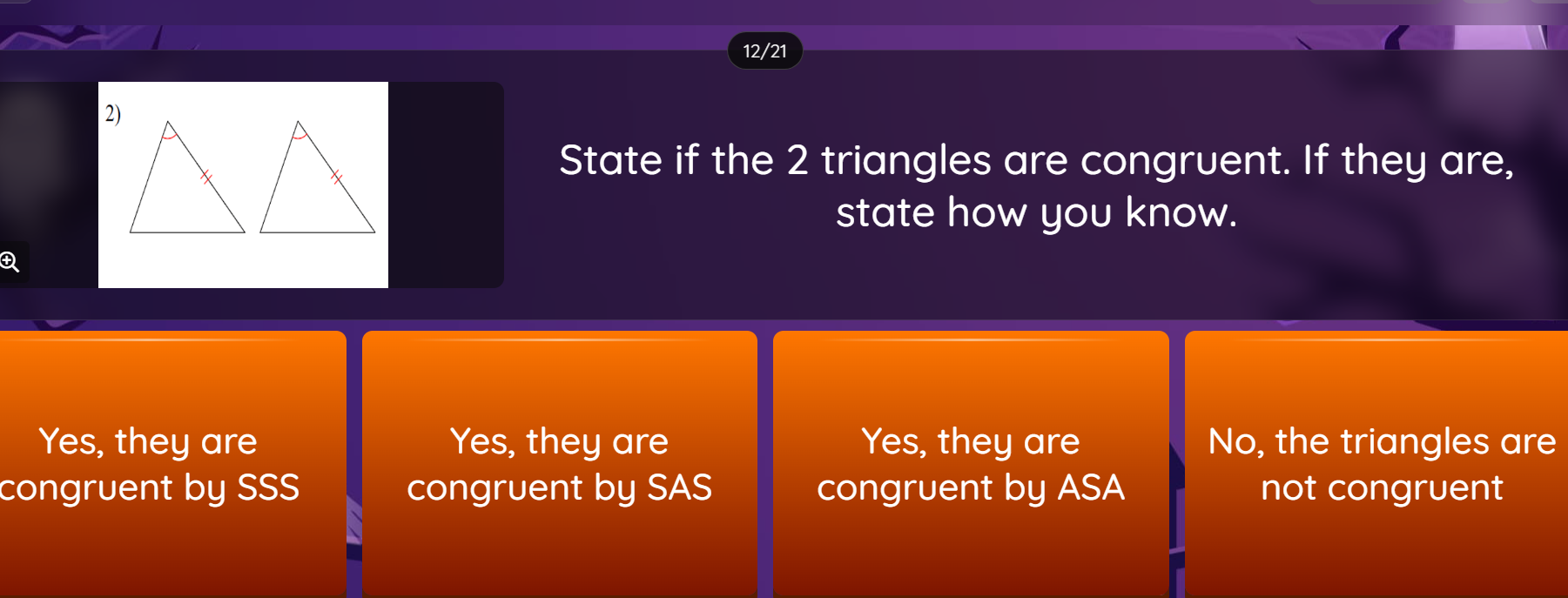 12/21

2)

State if the 2 triangles are congruent. If they are, state how you know.

Yes, they are congruent by SSS

Yes, they are congruent by SAS

Yes, they are congruent by ASA

No, the triangles are not congruent